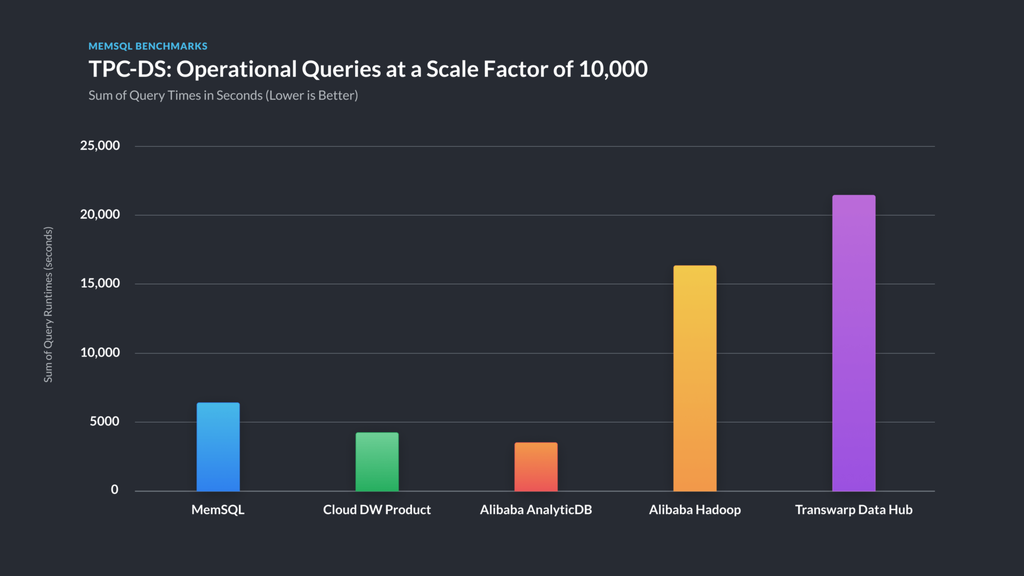 MEMSQL BENCHMARKS

TPC-DS: Operational Queries at a Scale Factor of 10,000

Sum of Query Times in Seconds (Lower is Better)

Sum of Query Runtimes (seconds)

25,000
20,000
15,000
10,000
5000
0

MemSQL
Cloud DW Product
Alibaba AnalyticDB
Alibaba Hadoop
Transwarp Data Hub